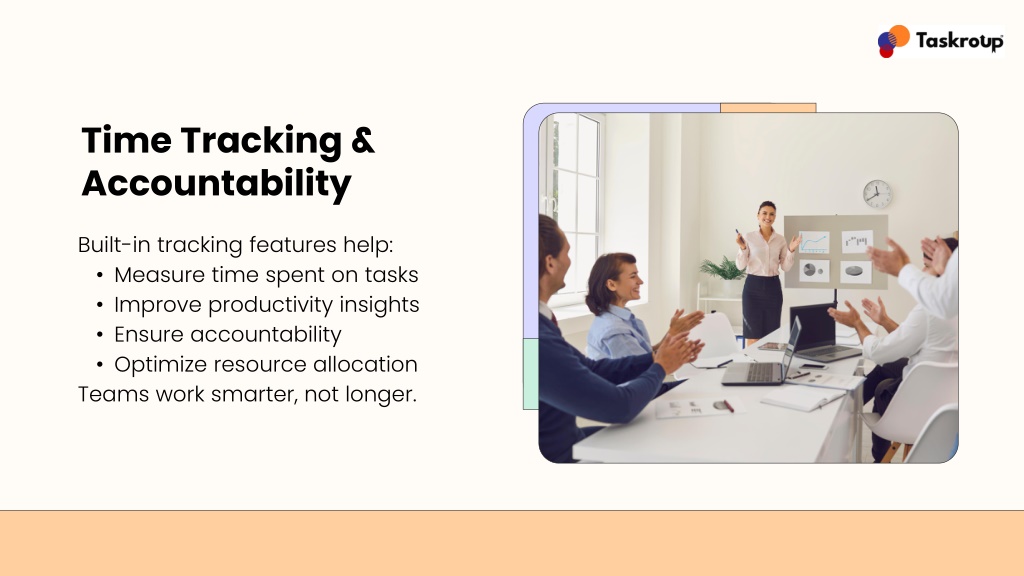 Taskroup

Time Tracking & Accountability

Built-in tracking features help:
• Measure time spent on tasks
• Improve productivity insights
• Ensure accountability
• Optimize resource allocation
Teams work smarter, not longer.